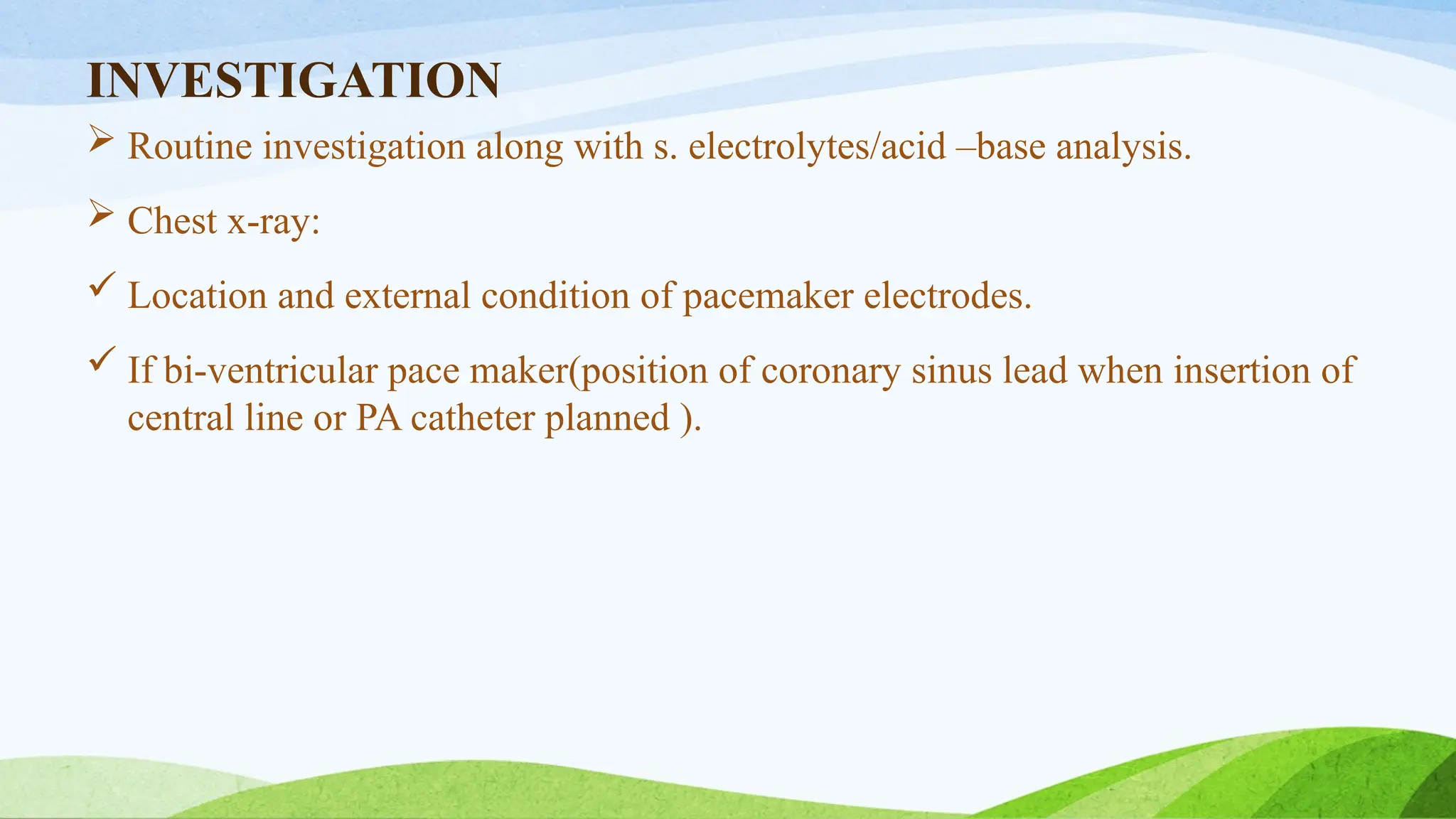 INVESTIGATION

➢ Routine investigation along with s. electrolytes/acid –base analysis.

➢ Chest x-ray:

✓ Location and external condition of pacemaker electrodes.

✓ If bi-ventricular pace maker(position of coronary sinus lead when insertion of central line or PA catheter planned ).